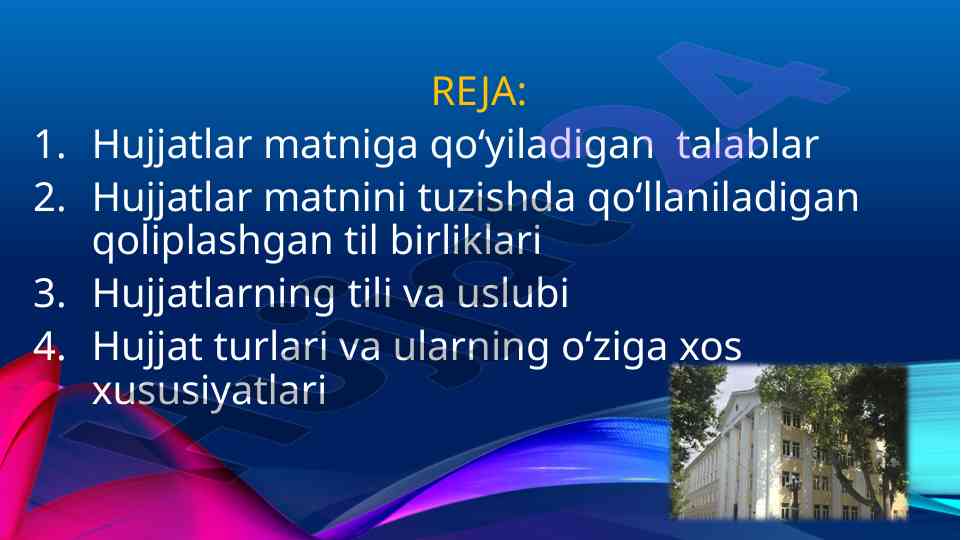 REJA:

1. Hujjatlar matniga qo‘yiladigan talablar
2. Hujjatlar matnini tuzishda qo‘llaniladigan qoliplashgan til birliklari
3. Hujjatlarning tili va uslubi
4. Hujjat turlari va ularning o‘ziga xos xususiyatlari